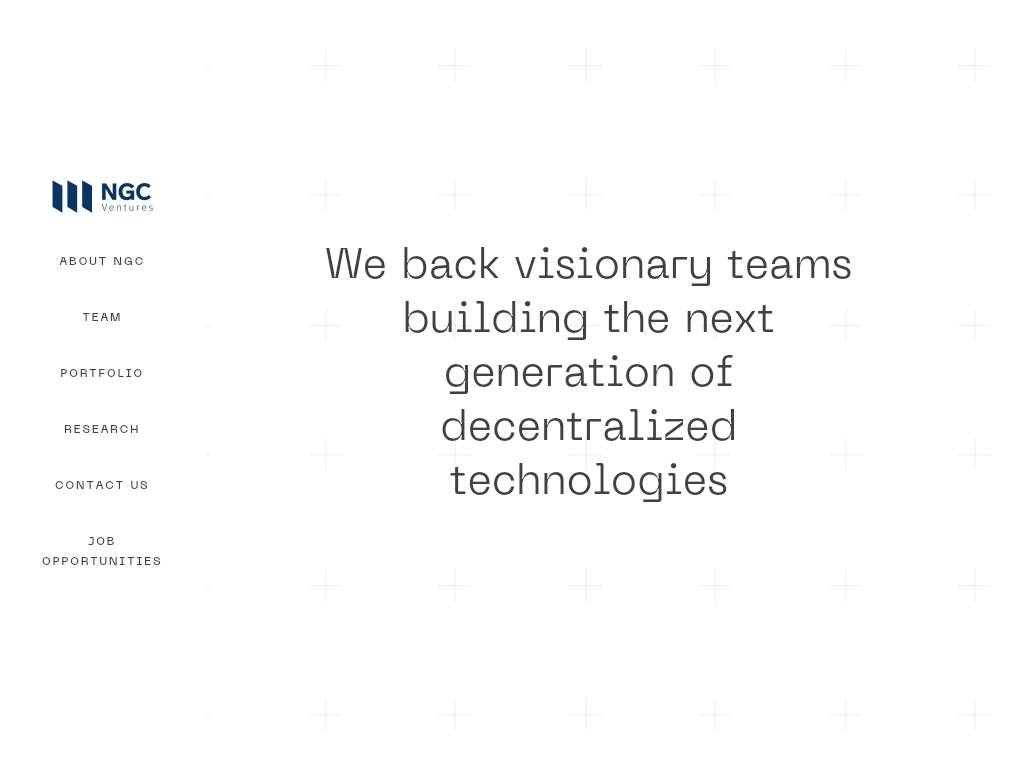 NGC
Ventures

ABOUT NGC

TEAM

PORTFOLIO

RESEARCH

CONTACT US

JOB OPPORTUNITIES

We back visionary teams building the next generation of decentralized technologies